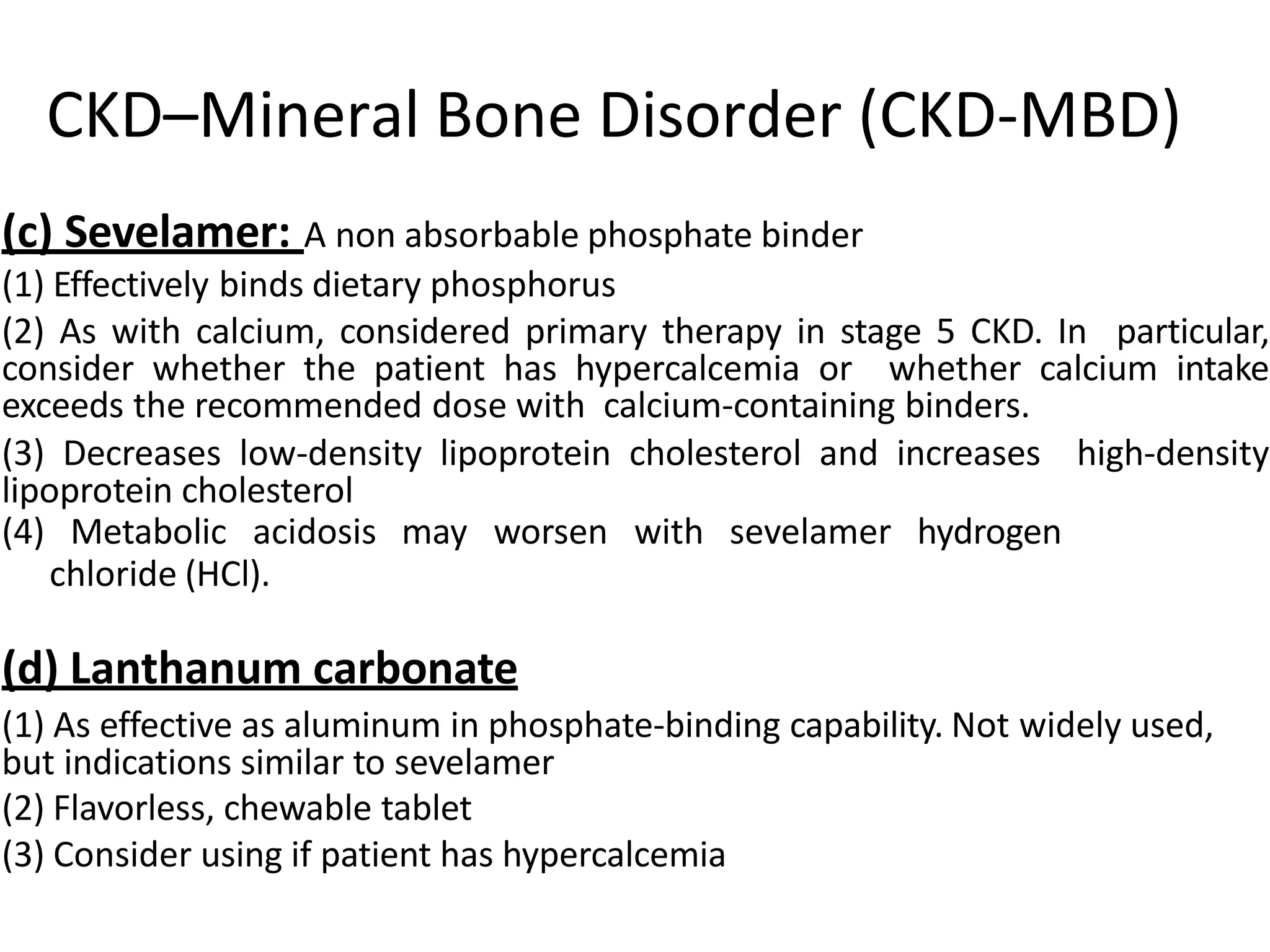 CKD–Mineral Bone Disorder (CKD-MBD)

(c) Sevelamer: A non absorbable phosphate binder

(1) Effectively binds dietary phosphorus

(2) As with calcium, considered primary therapy in stage 5 CKD. In particular, consider whether the patient has hypercalcemia or whether calcium intake exceeds the recommended dose with calcium-containing binders.

(3) Decreases low-density lipoprotein cholesterol and increases high-density lipoprotein cholesterol

(4) Metabolic acidosis may worsen with sevelamer hydrogen chloride (HCl).

(d) Lanthanum carbonate

(1) As effective as aluminum in phosphate-binding capability. Not widely used, but indications similar to sevelamer

(2) Flavorless, chewable tablet

(3) Consider using if patient has hypercalcemia